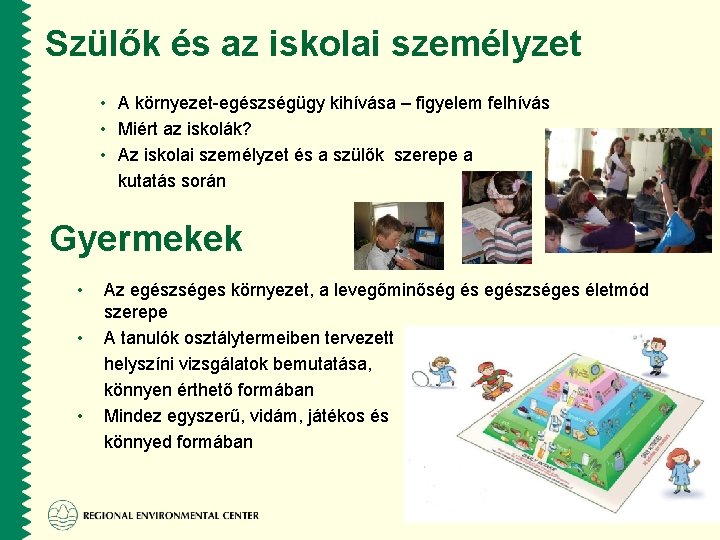 Szülők és az iskolai személyzet

• A környezet-egészségügy kihívása – figyelem felhívás
• Miért az iskolák?
• Az iskolai személyzet és a szülők szerepe a kutatás során

Gyermekek

• Az egészséges környezet, a levegőminőség és egészséges életmód szerepe
• A tanulók osztálytermeiben tervezett helyszíni vizsgálatok bemutatása, könnyen érthető formában
• Mindez egyszerű, vidám, játékos és könnyed formában

REGIONAL ENVIRONMENTAL CENTER